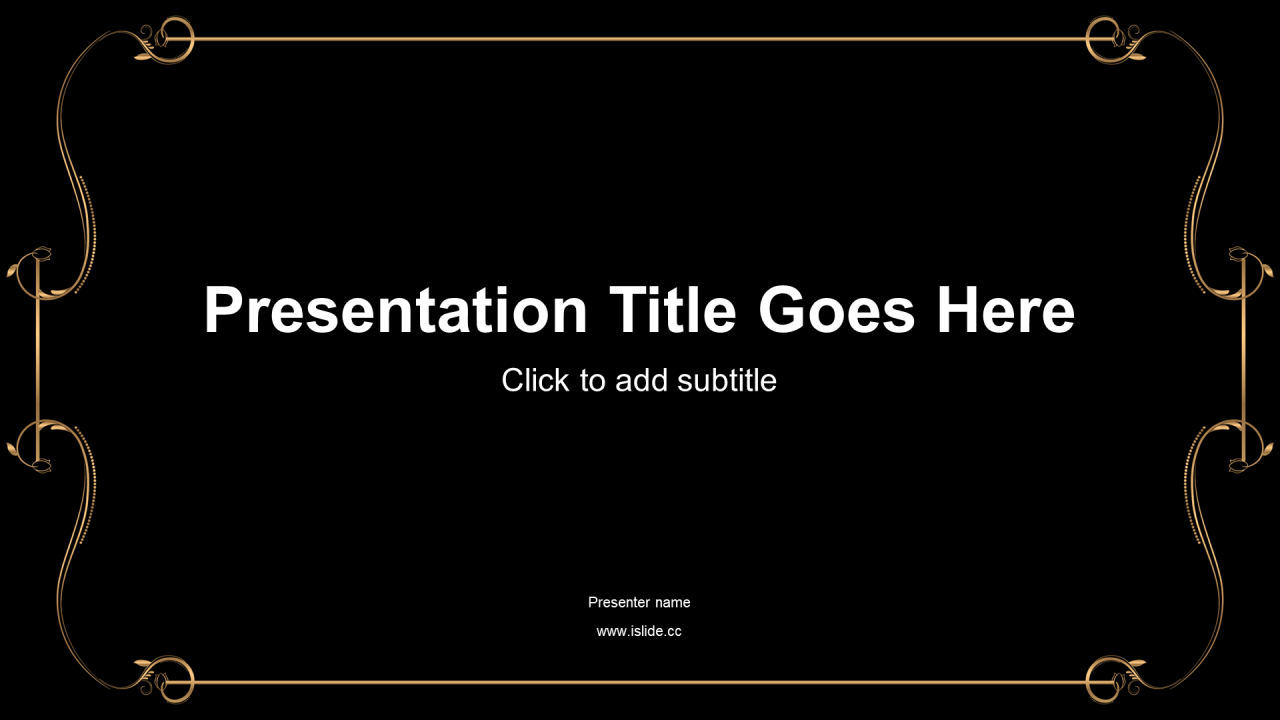 Presentation Title Goes Here

Click to add subtitle

Presenter name

www.islide.cc